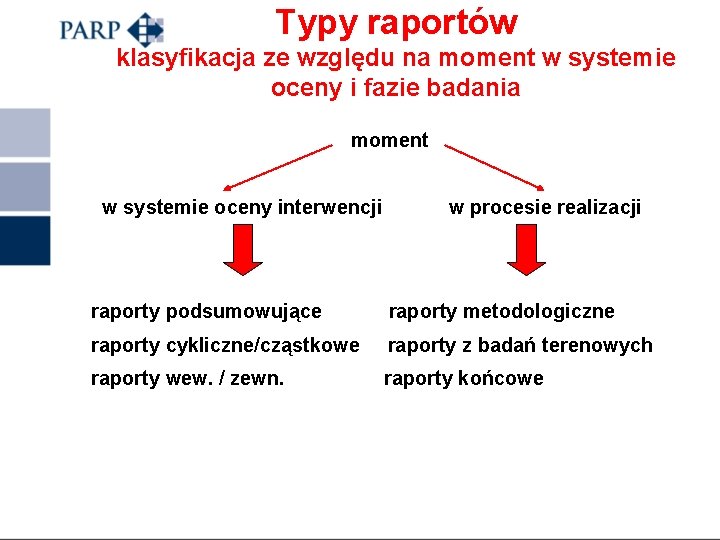 PARP

Typy raportów
klasyfikacja ze względu na moment w systemie oceny i fazie badania

moment

w systemie oceny interwencji

raporty podsumowujące
raporty cykliczne/cząstkowe
raporty wew. / zewn.

w procesie realizacji

raporty metodologiczne
raporty z badań terenowych
raporty końcowe